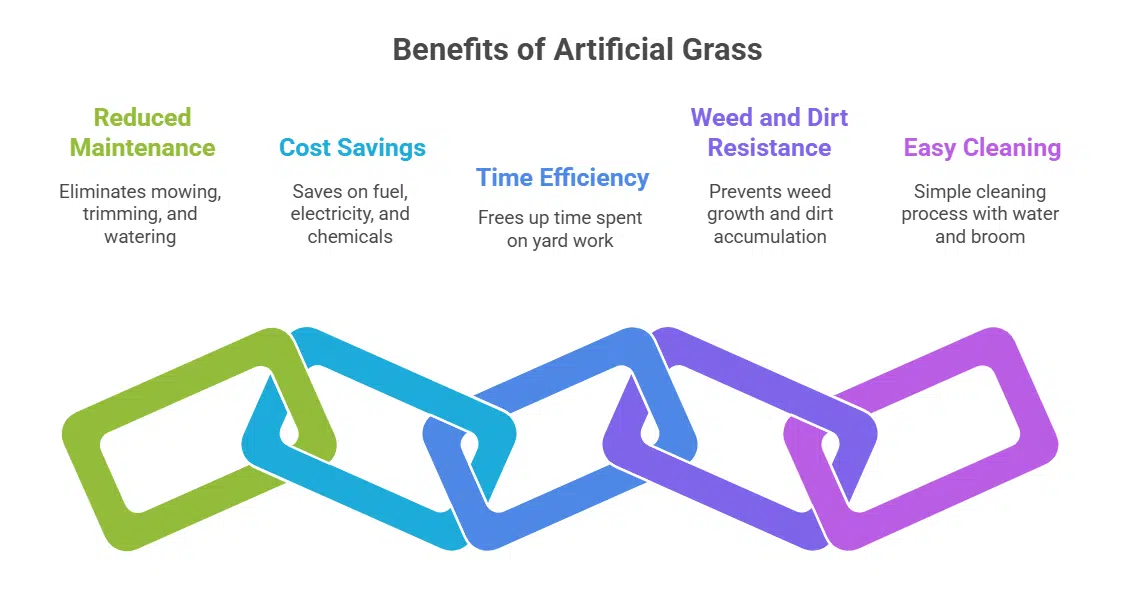 Benefits of Artificial Grass

Reduced Maintenance

Eliminates mowing, trimming, and watering

Cost Savings

Saves on fuel, electricity, and chemicals

Time Efficiency

Frees up time spent on yard work

Weed and Dirt Resistance

Prevents weed growth and dirt accumulation

Easy Cleaning

Simple cleaning process with water and broom